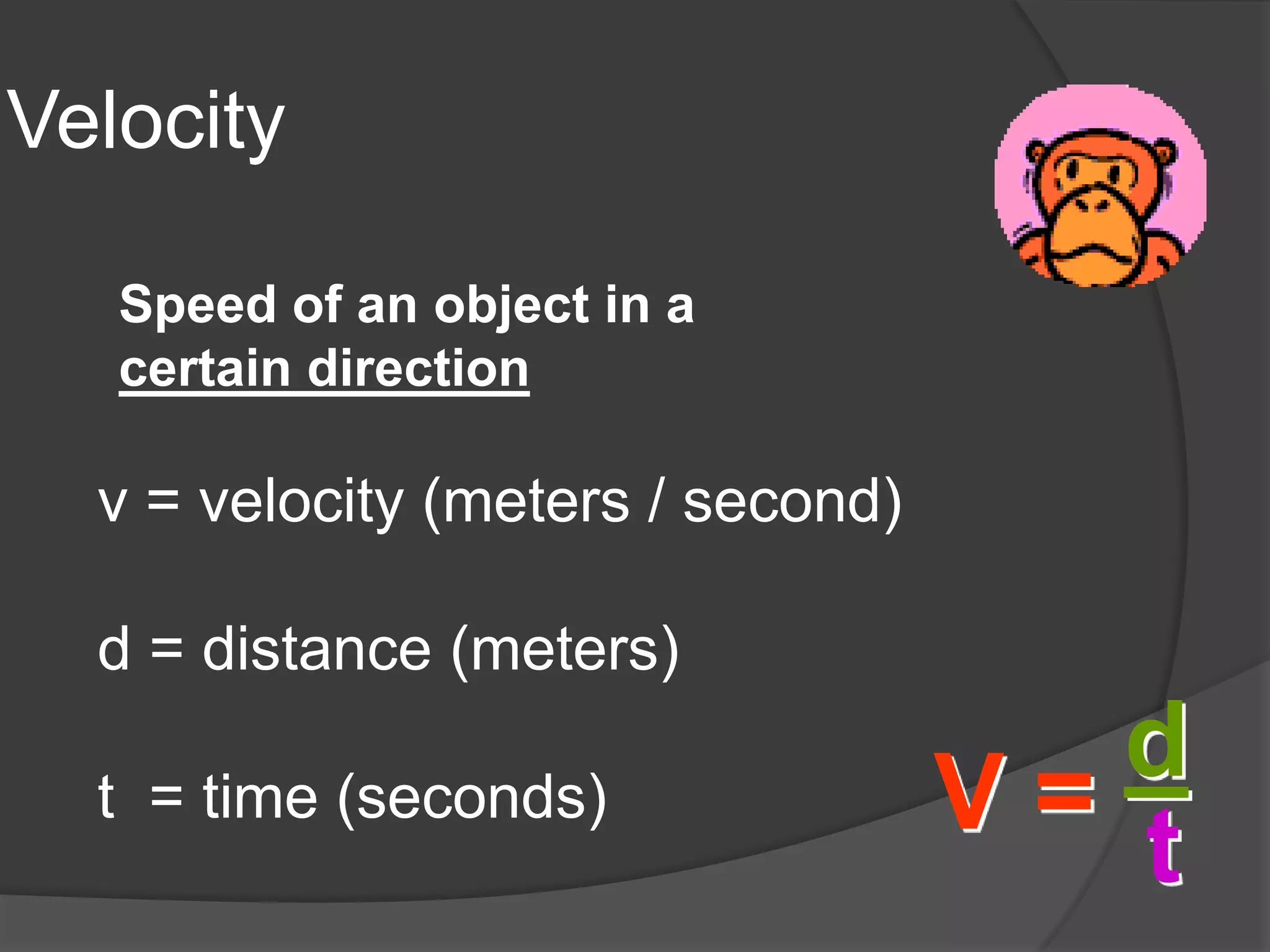 Velocity

Speed of an object in a certain direction

v = velocity (meters / second)

d = distance (meters)

t = time (seconds)

$V = \frac{d}{t}$